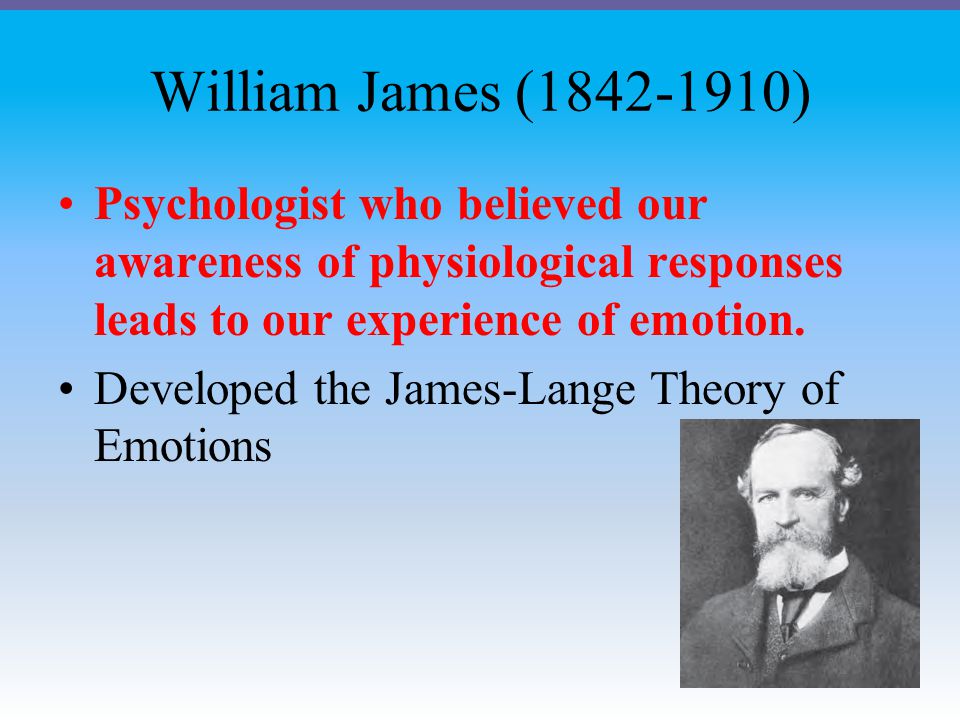 William James (1842-1910)

• Psychologist who believed our awareness of physiological responses leads to our experience of emotion.

• Developed the James-Lange Theory of Emotions